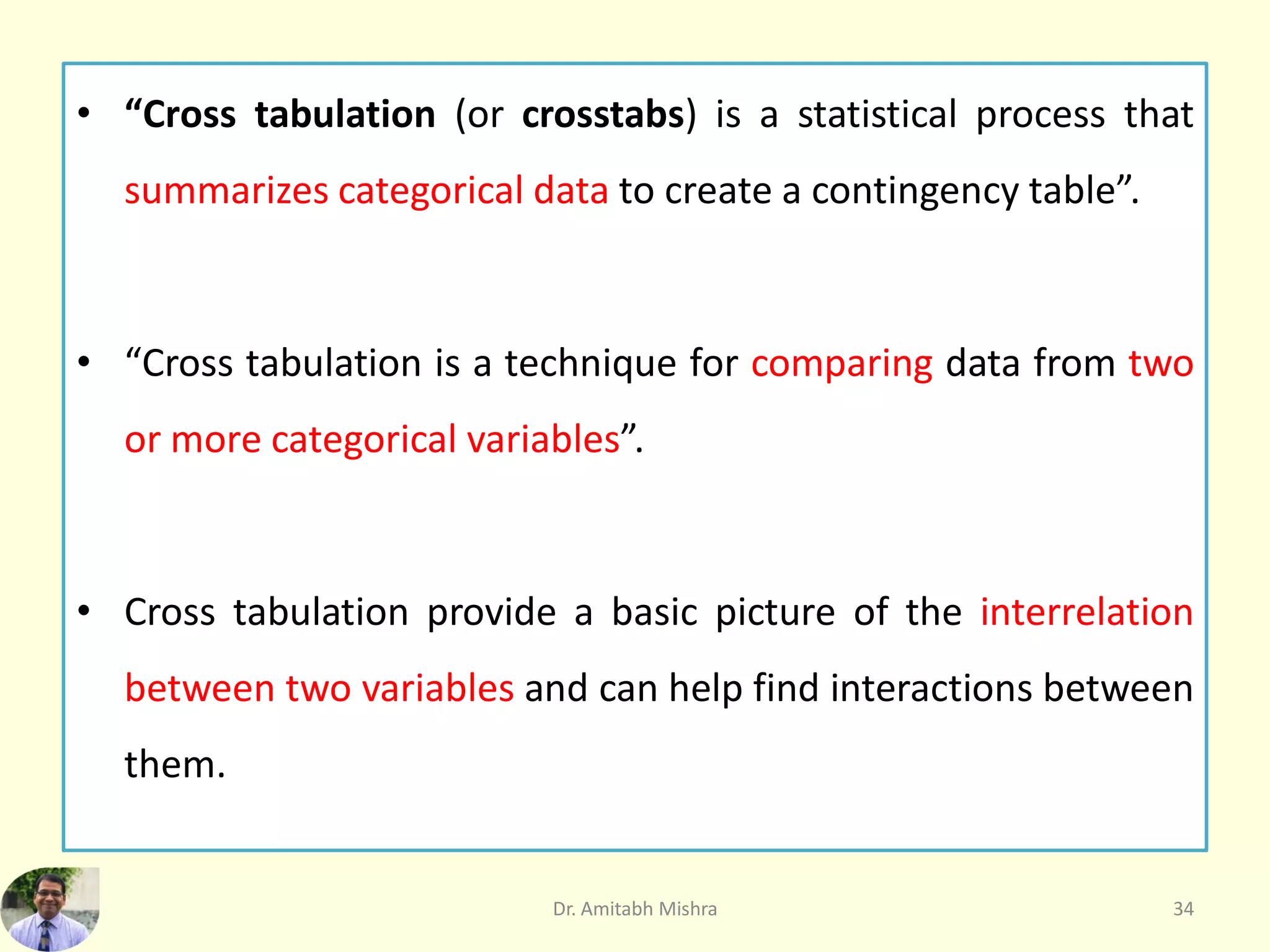 • “Cross tabulation (or crosstabs) is a statistical process that summarizes categorical data to create a contingency table”.

• “Cross tabulation is a technique for comparing data from two or more categorical variables”.

• Cross tabulation provide a basic picture of the interrelation between two variables and can help find interactions between them.

Dr. Amitabh Mishra

34